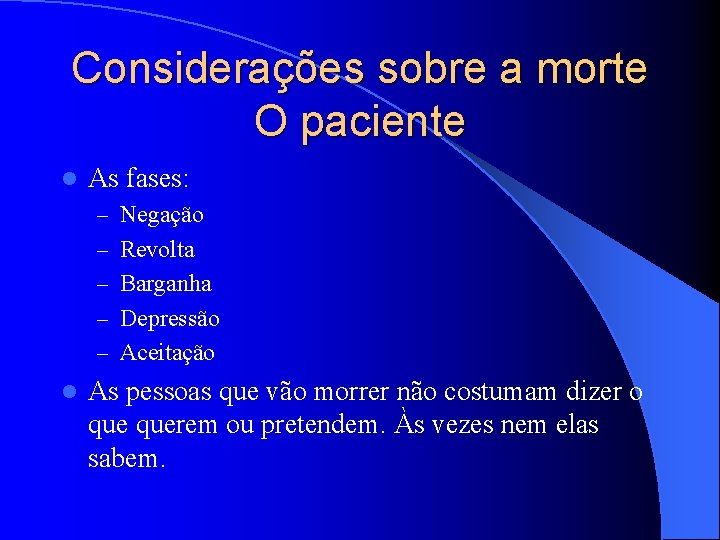 Considerações sobre a morte
O paciente

- As fases:
  – Negação
  – Revolta
  – Barganha
  – Depressão
  – Aceitação
- As pessoas que vão morrer não costumam dizer o que querem ou pretendem. Às vezes nem elas sabem.